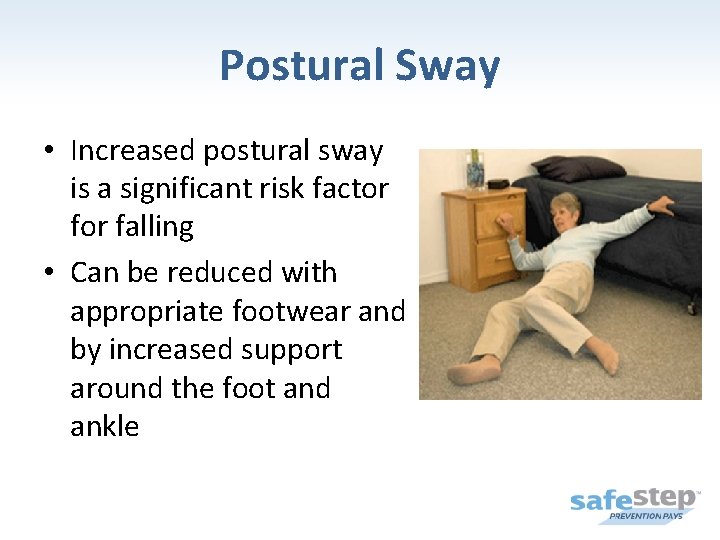 Postural Sway

• Increased postural sway is a significant risk factor for falling

• Can be reduced with appropriate footwear and by increased support around the foot and ankle

safestep™
PREVENTION PAYS